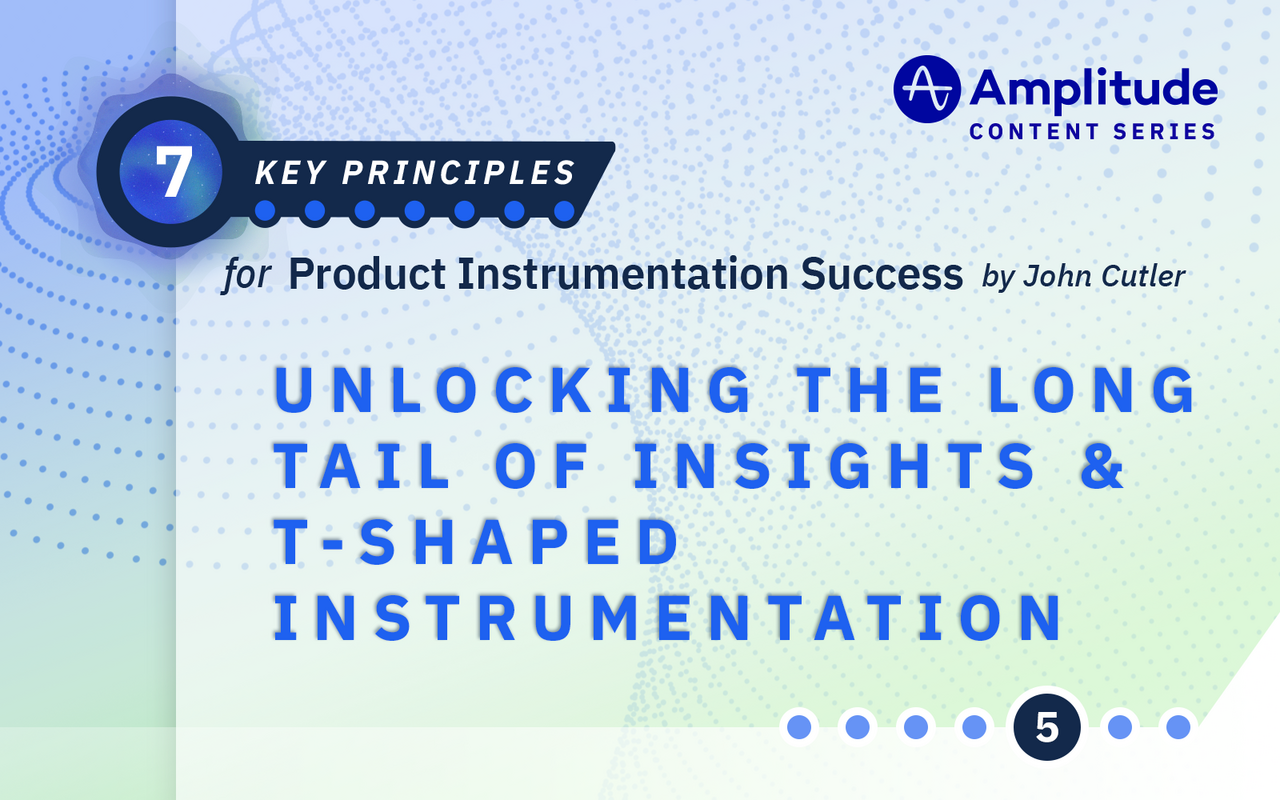 Amplitude
CONTENT SERIES

7 KEY PRINCIPLES

for Product Instrumentation Success by John Cutler

UNLOCKING THE LONG TAIL OF INSIGHTS & T-SHAPED INSTRUMENTATION

5